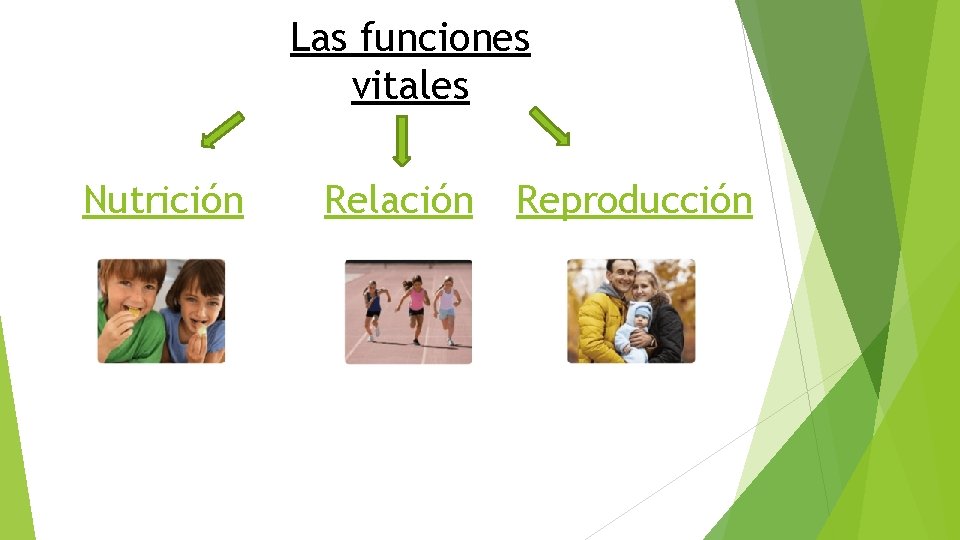 Las funciones vitales

Nutrición

Relación

Reproducción